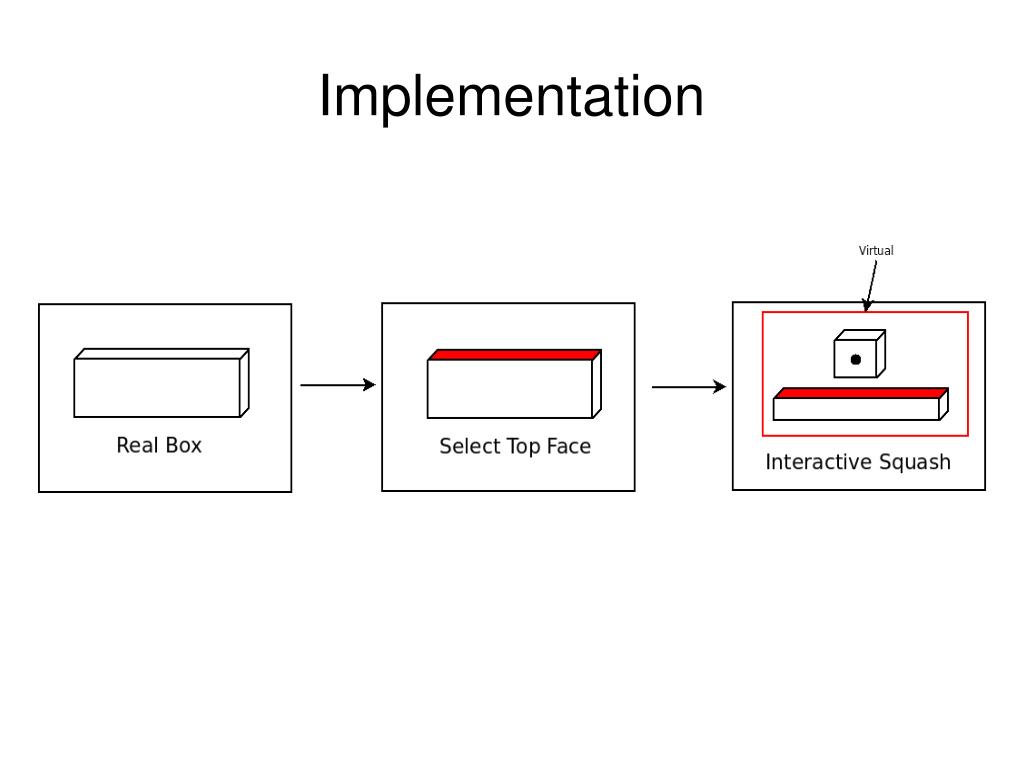 Implementation

Real Box

Select Top Face

Virtual

Interactive Squash